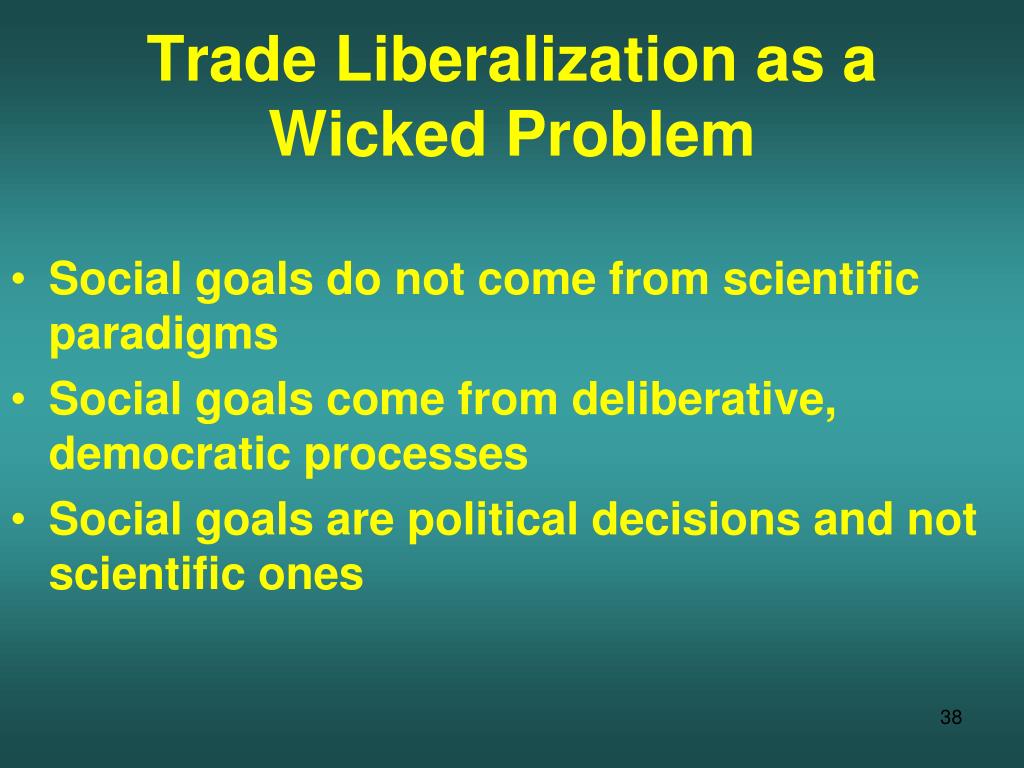 Trade Liberalization as a Wicked Problem

• Social goals do not come from scientific paradigms
• Social goals come from deliberative, democratic processes
• Social goals are political decisions and not scientific ones

38